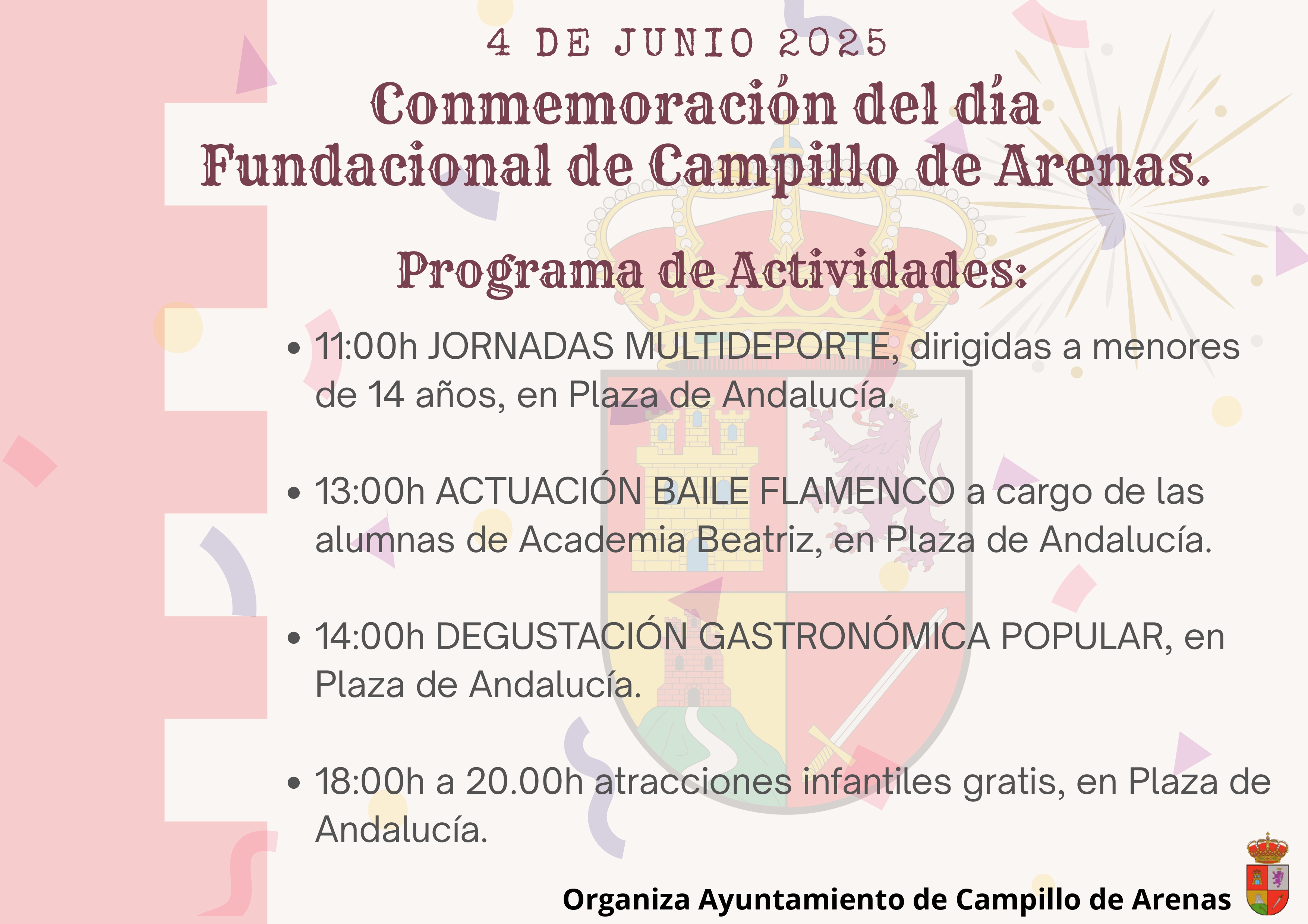 4 DE JUNIO 2025

Conmemoración del día Fundacional de Campillo de Arenas.

Programa de Actividades:

• 11:00h JORNADAS MULTIDEPORTE, dirigidas a menores de 14 años, en Plaza de Andalucía.

• 13:00h ACTUACIÓN BAILE FLAMENCO a cargo de las alumnas de Academia Beatriz, en Plaza de Andalucía.

• 14:00h DEGUSTACIÓN GASTRONÓMICA POPULAR, en Plaza de Andalucía.

• 18:00h a 20.00h atracciones infantiles gratis, en Plaza de Andalucía.

Organiza Ayuntamiento de Campillo de Arenas